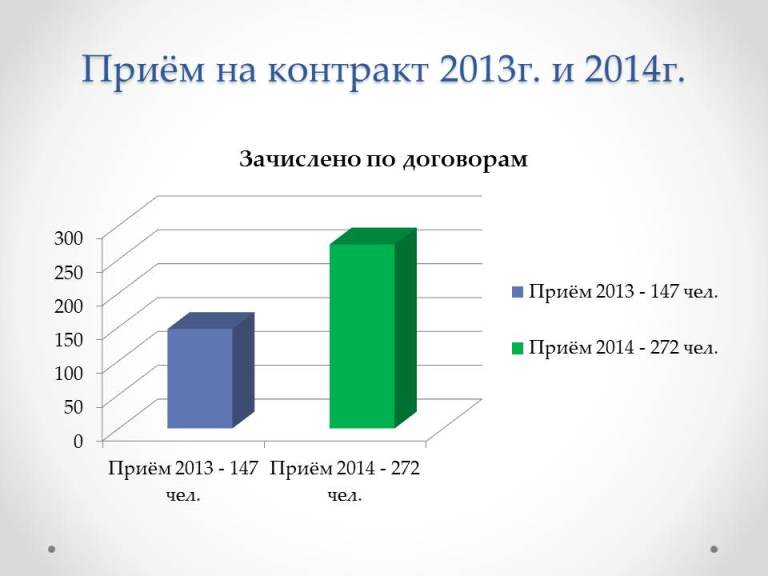 Приём на контракт 2013г. и 2014г.

Зачислено по договорам

300
250
200
150
100
50
0

Приём 2013 - 147 чел.
Приём 2014 - 272 чел.

Приём 2013 - 147 чел.
Приём 2014 - 272 чел.